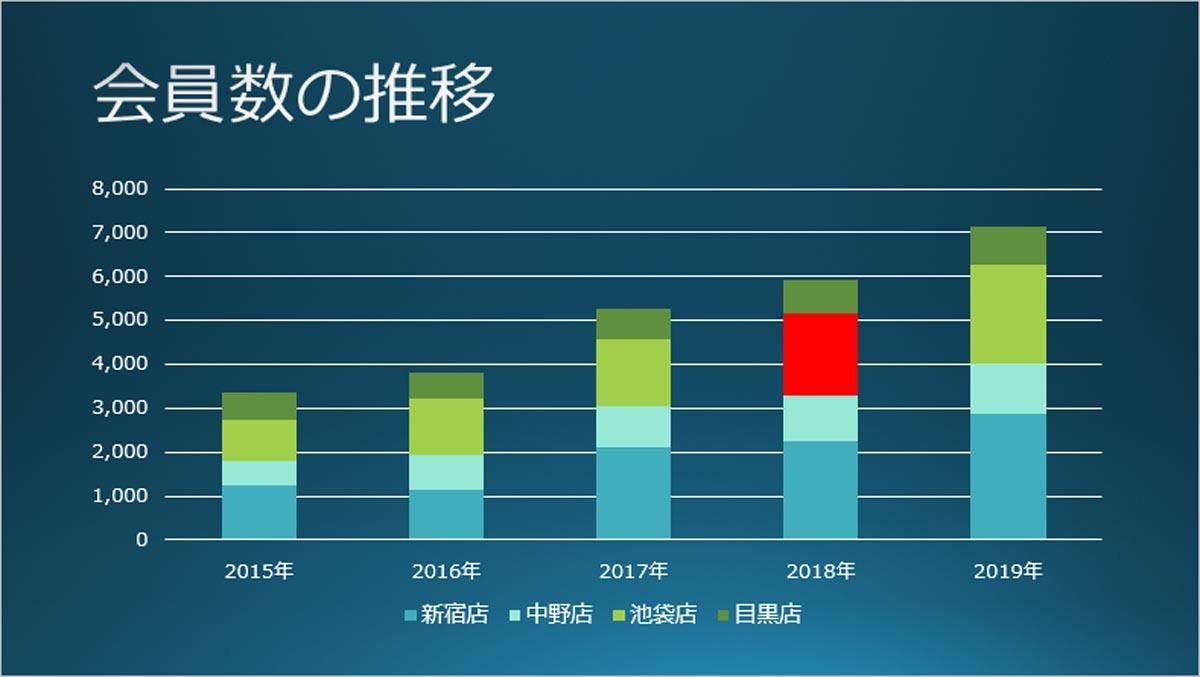 会員数の推移

8,000
7,000
6,000
5,000
4,000
3,000
2,000
1,000
0

2015年
2016年
2017年
2018年
2019年

新宿店 中野店 池袋店 目黒店